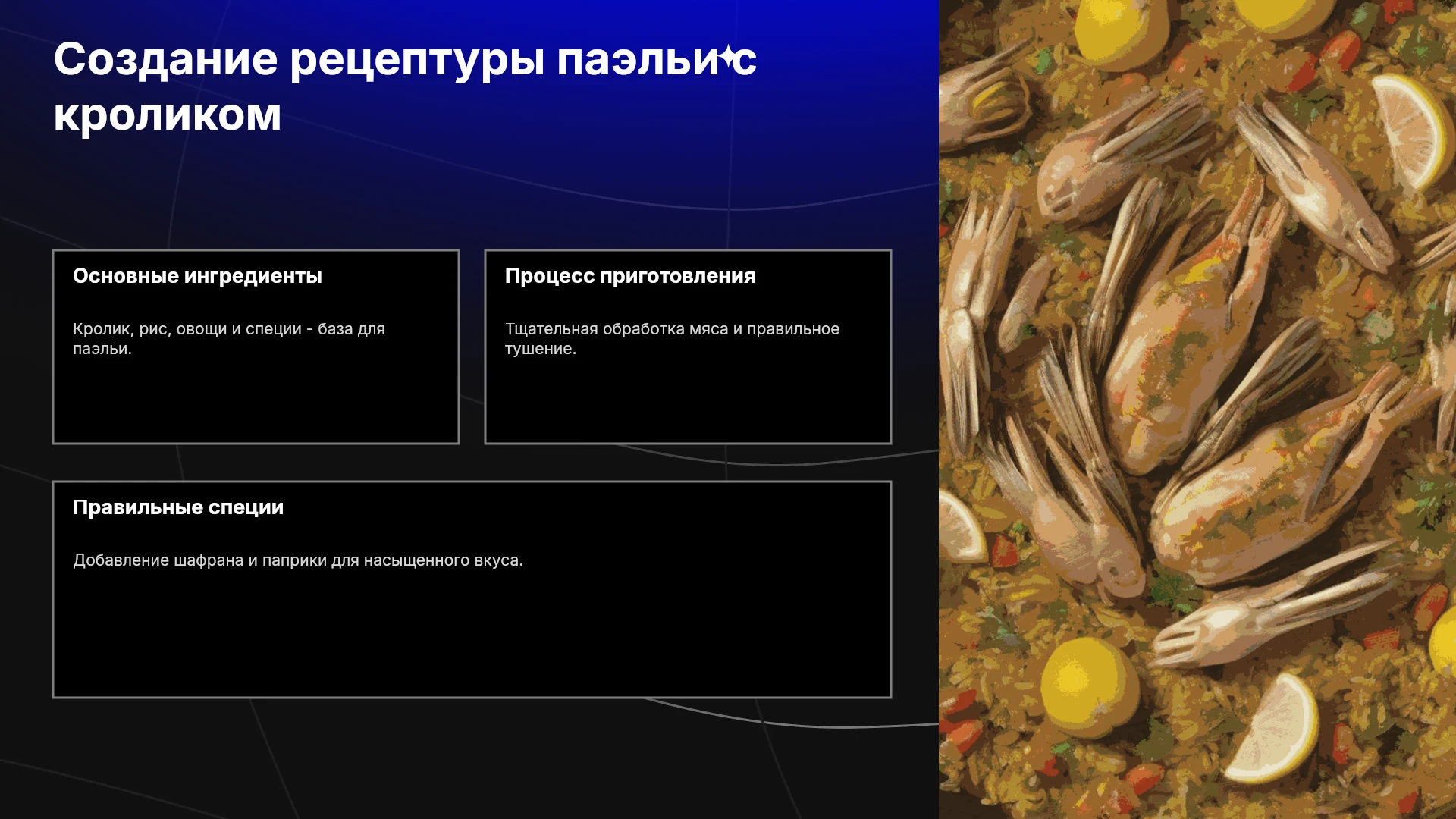 Создание рецептуры паэльи с кроликом

Основные ингредиенты

Кролик, рис, овощи и специи - база для паэльи.

Процесс приготовления

Тщательная обработка мяса и правильное тушение.

Правильные специи

Добавление шафрана и паприки для насыщенного вкуса.